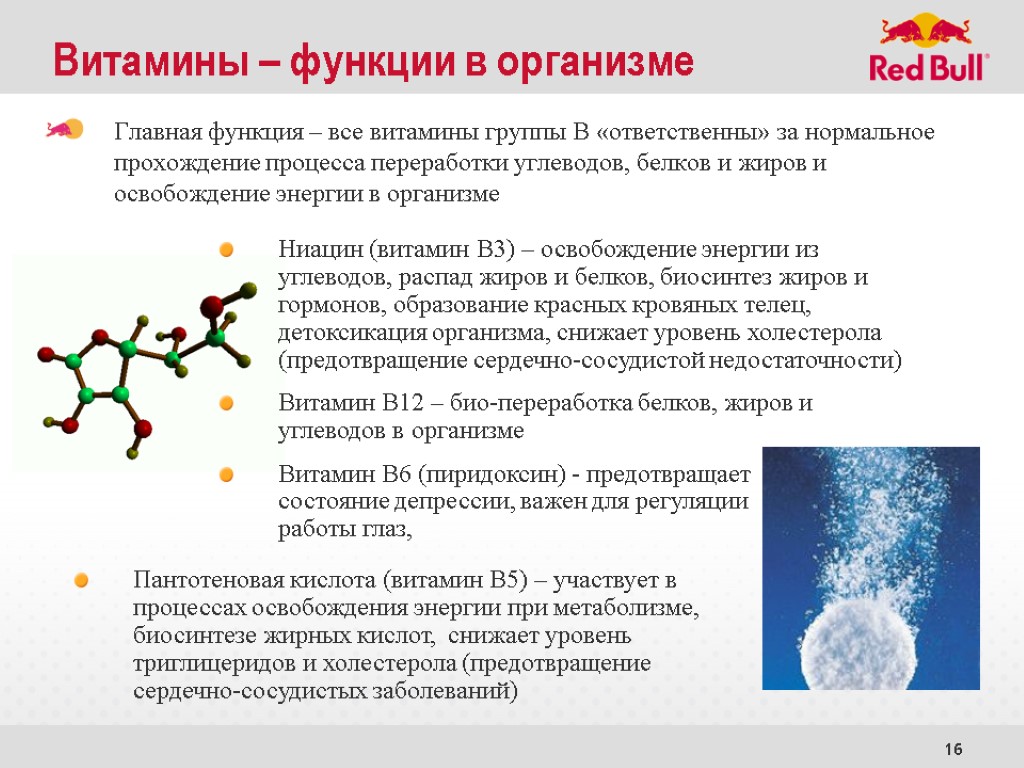 Витамины – функции в организме

Red Bull

Главная функция – все витамины группы В «ответственны» за нормальное прохождение процесса переработки углеводов, белков и жиров и освобождение энергии в организме

Ниацин (витамин В3) – освобождение энергии из углеводов, распад жиров и белков, биосинтез жиров и гормонов, образование красных кровяных телец, детоксикация организма, снижает уровень холестерола (предотвращение сердечно-сосудистой недостаточности)

Витамин В12 – био-переработка белков, жиров и углеводов в организме

Витамин В6 (пиридоксин) - предотвращает состояние депрессии, важен для регуляции работы глаз,

Пантотеновая кислота (витамин В5) – участвует в процессах освобождения энергии при метаболизме, биосинтезе жирных кислот, снижает уровень триглицеридов и холестерола (предотвращение сердечно-сосудистых заболеваний)

16